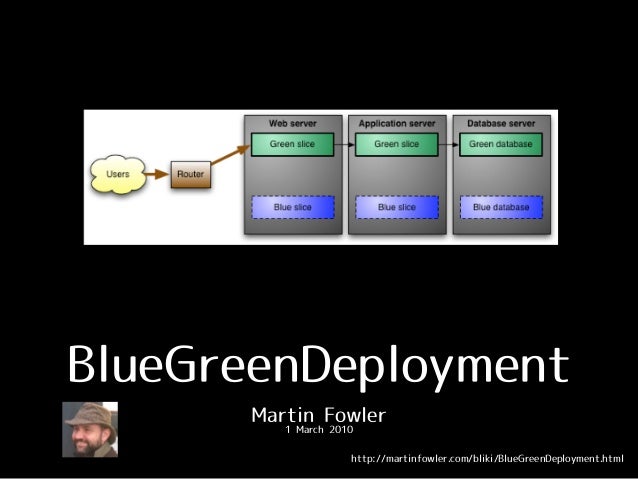 Users

Router

Web server

Green slice

Blue slice

Application server

Green slice

Blue slice

Database server

Green database

Blue database

BlueGreenDeployment

Martin Fowler
1 March 2010

http://martinfowler.com/bliki/BlueGreenDeployment.html